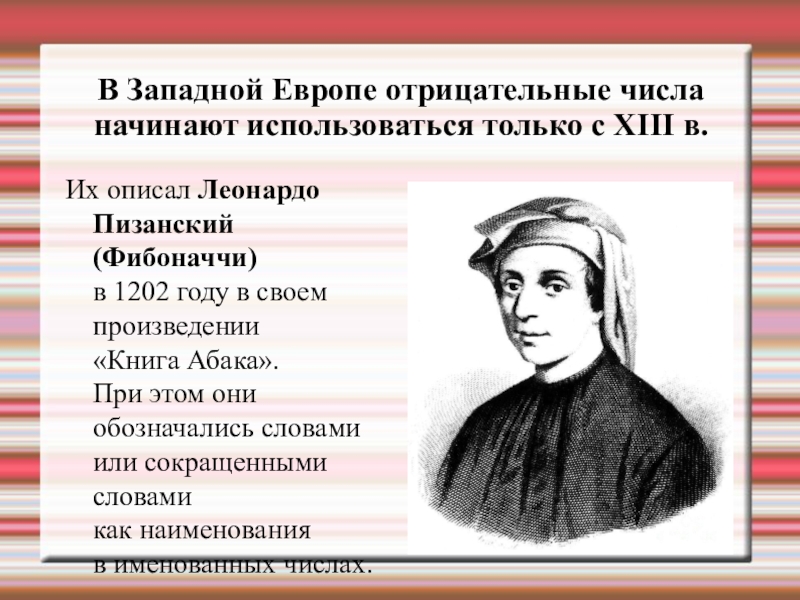 В Западной Европе отрицательные числа начинают использоваться только с XIII в.

Их описал Леонардо Пизанский (Фибоначчи) в 1202 году в своем произведении «Книга Абака». При этом они обозначались словами или сокращенными словами как наименования в именованных числах.